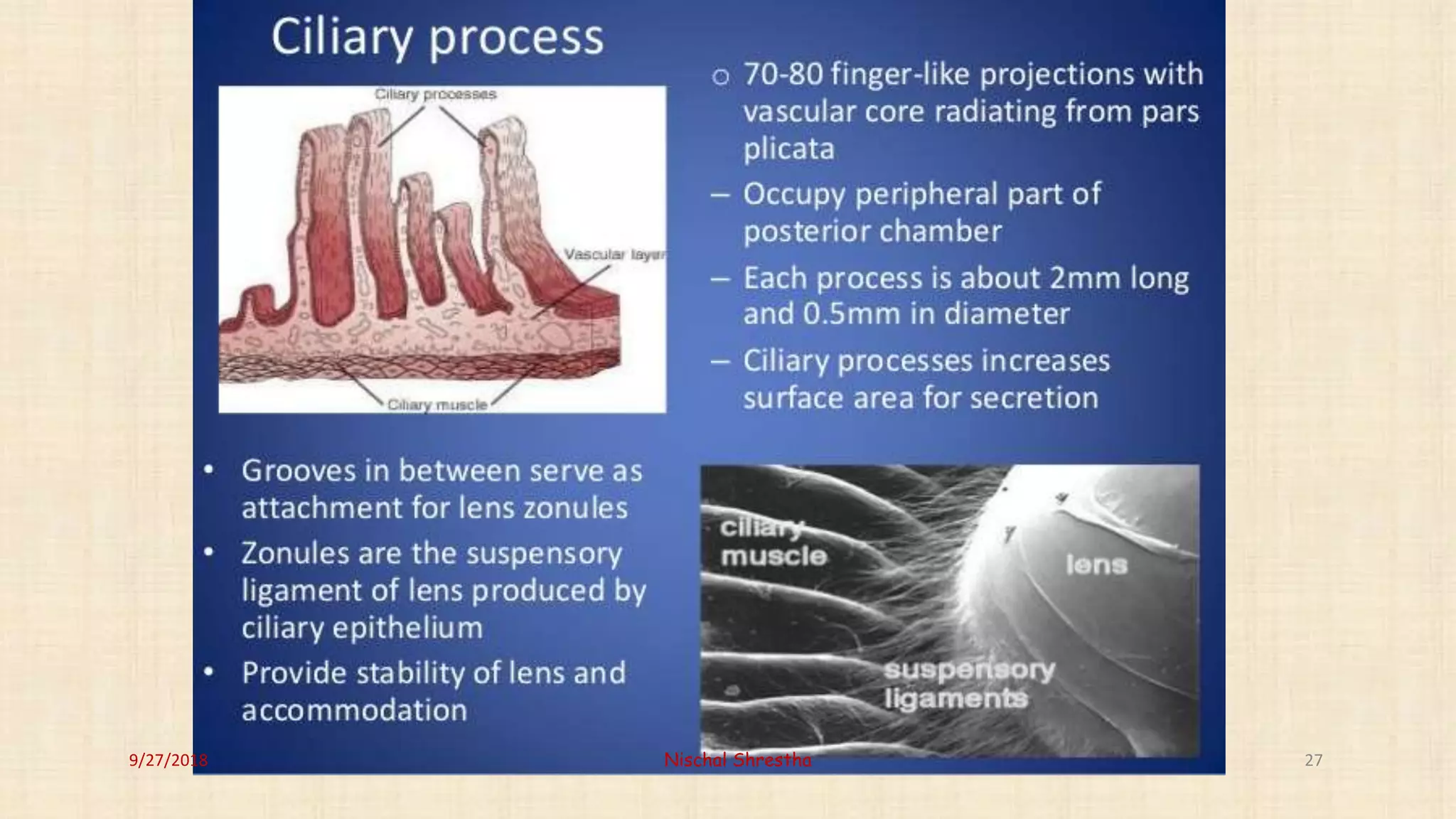 Ciliary process

Ciliary processes

Vascular layer

Ciliary muscle

○ 70-80 finger-like projections with vascular core radiating from pars plicata

– Occupy peripheral part of posterior chamber

– Each process is about 2mm long and 0.5mm in diameter

– Ciliary processes increases surface area for secretion

• Grooves in between serve as attachment for lens zonules

• Zonules are the suspensory ligament of lens produced by ciliary epithelium

• Provide stability of lens and accommodation

ciliary muscle

lens

suspensory ligaments

9/27/2018

Nischal Shrestha

27